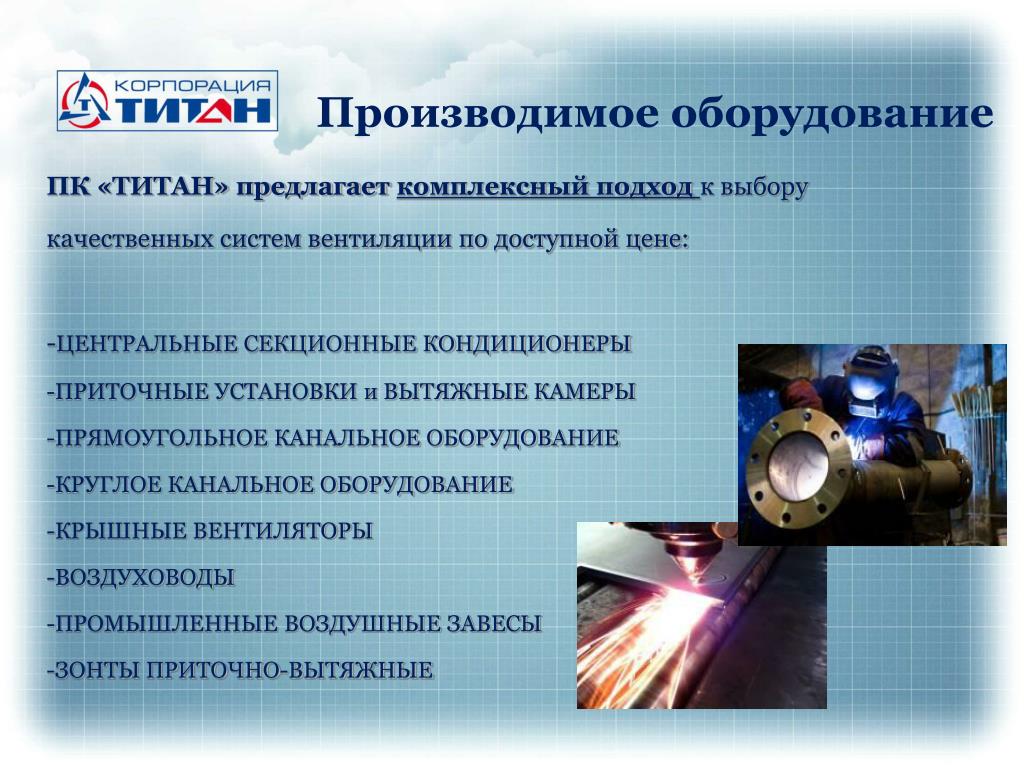 КОРПОРАЦИЯ ТИТАН

Производимое оборудование

ПК «ТИТАН» предлагает комплексный подход к выбору качественных систем вентиляции по доступной цене:

-ЦЕНТРАЛЬНЫЕ СЕКЦИОННЫЕ КОНДИЦИОНЕРЫ
-ПРИТОЧНЫЕ УСТАНОВКИ и ВЫТЯЖНЫЕ КАМЕРЫ
-ПРЯМОУГОЛЬНОЕ КАНАЛЬНОЕ ОБОРУДОВАНИЕ
-КРУГЛОЕ КАНАЛЬНОЕ ОБОРУДОВАНИЕ
-КРЫШНЫЕ ВЕНТИЛЯТОРЫ
-ВОЗДУХОВОДЫ
-ПРОМЫШЛЕННЫЕ ВОЗДУШНЫЕ ЗАВЕСЫ
-ЗОНТЫ ПРИТОЧНО-ВЫТЯЖНЫЕ